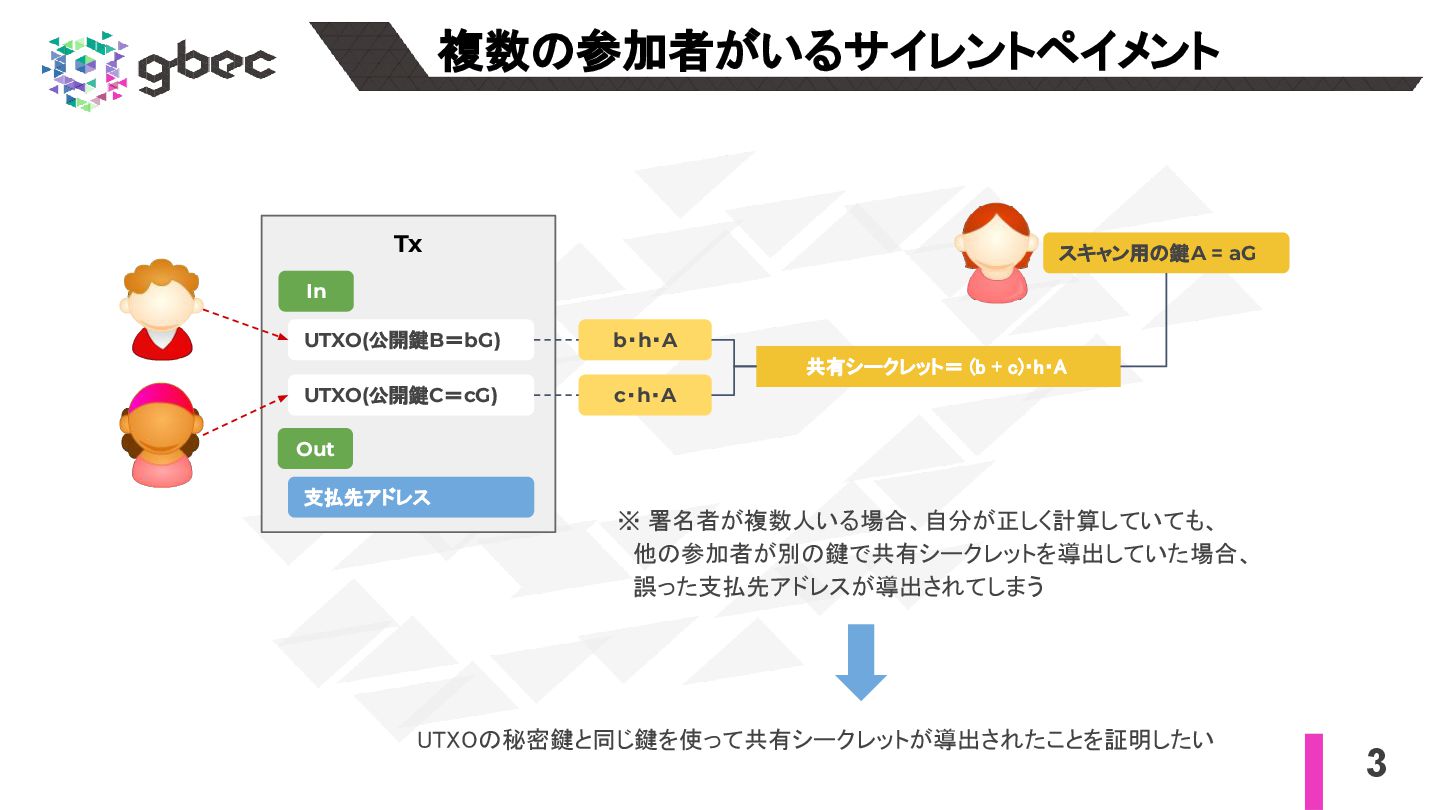 gbec

複数の参加者がいるサイレントペイメント

Tx

In

UTXO(公開鍵B＝bG)

UTXO(公開鍵C＝cG)

Out

支払先アドレス

b･h･A

c･h･A

共有シークレット＝ (b + c)･h･A

スキャン用の鍵A = aG

※ 署名者が複数人いる場合、自分が正しく計算していても、他の参加者が別の鍵で共有シークレットを導出していた場合、誤った支払先アドレスが導出されてしまう

UTXOの秘密鍵と同じ鍵を使って共有シークレットが導出されたことを証明したい

3